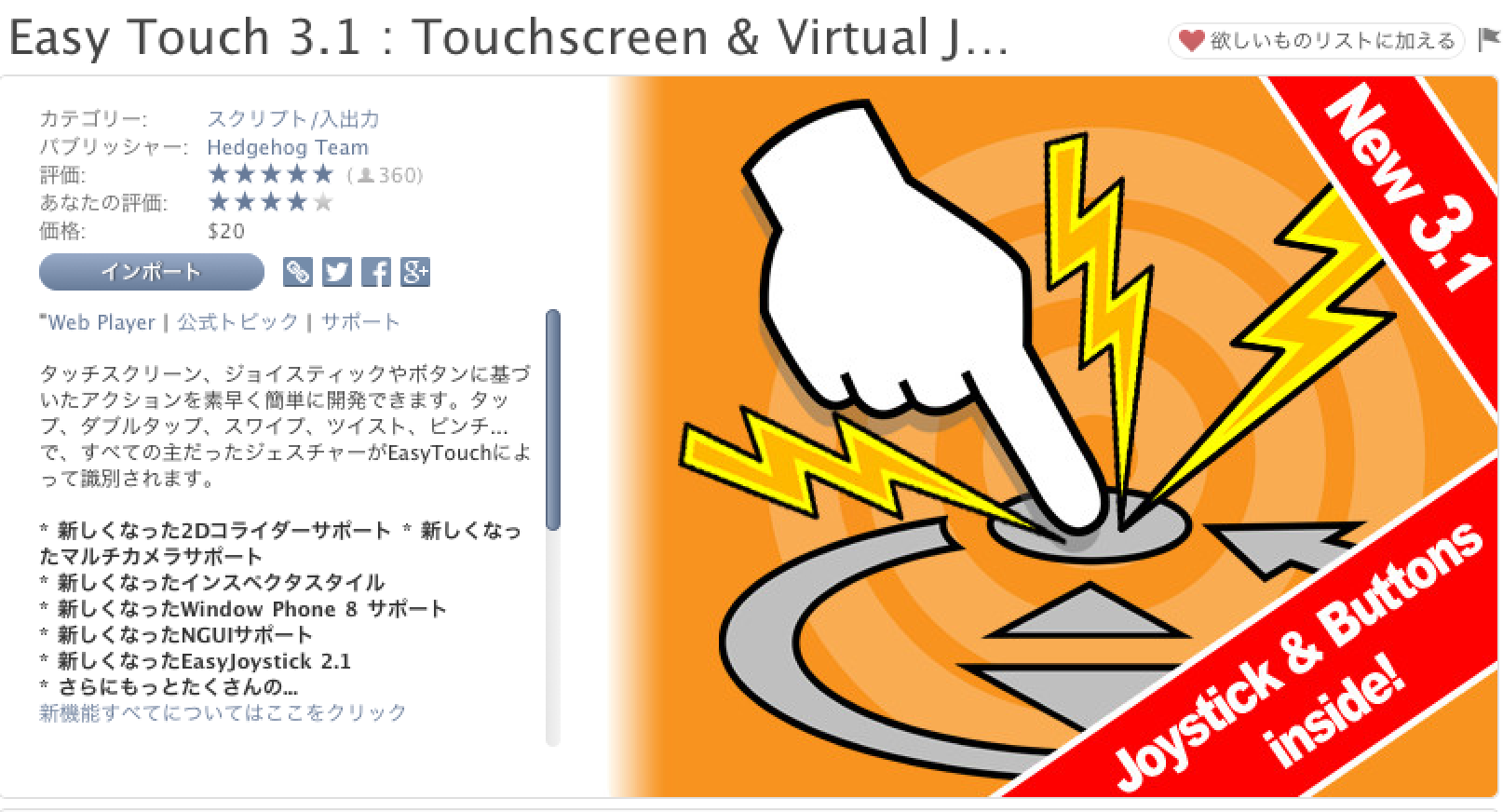 Easy Touch 3.1 : Touchscreen & Virtual J...

欲しいものリストに加える

カテゴリー: スクリプト/入出力
パブリッシャー: Hedgehog Team
評価: ★★★★★ (360)
あなたの評価: ★★★★★
価格: $20

インポート

"Web Player | 公式トピック | サポート

タッチスクリーン、ジョイスティックやボタンに基づいたアクションを素早く簡単に開発できます。タップ、ダブルタップ、スワイプ、ツイスト、ピンチ...で、すべての主だったジェスチャーがEasyTouchによって識別されます。

* 新しくなった2Dコライダーサポート * 新しくなったマルチカメラサポート
* 新しくなったインスペクタスタイル
* 新しくなったWindow Phone 8 サポート
* 新しくなったNGUIサポート
* 新しくなったEasyJoystick 2.1
* さらにもっとたくさんの...
新機能すべてについてはここをクリック

New 3.1

Joystick & Buttons inside!